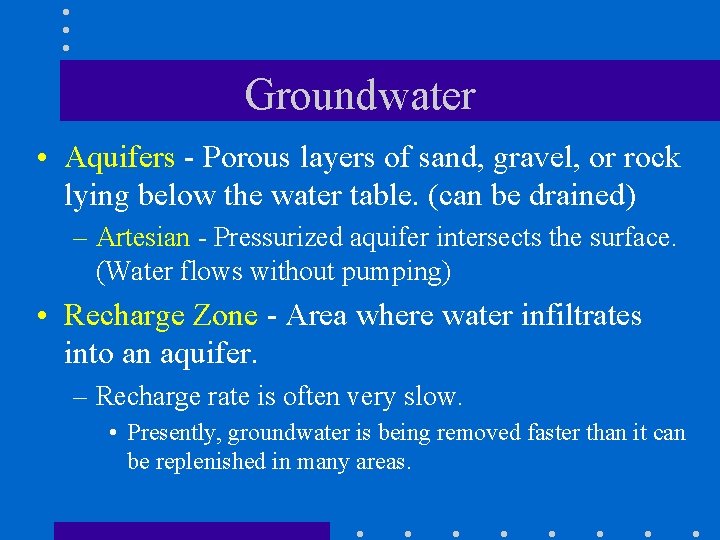 Groundwater

• Aquifers - Porous layers of sand, gravel, or rock lying below the water table. (can be drained)

– Artesian - Pressurized aquifer intersects the surface. (Water flows without pumping)

• Recharge Zone - Area where water infiltrates into an aquifer.

– Recharge rate is often very slow.

• Presently, groundwater is being removed faster than it can be replenished in many areas.